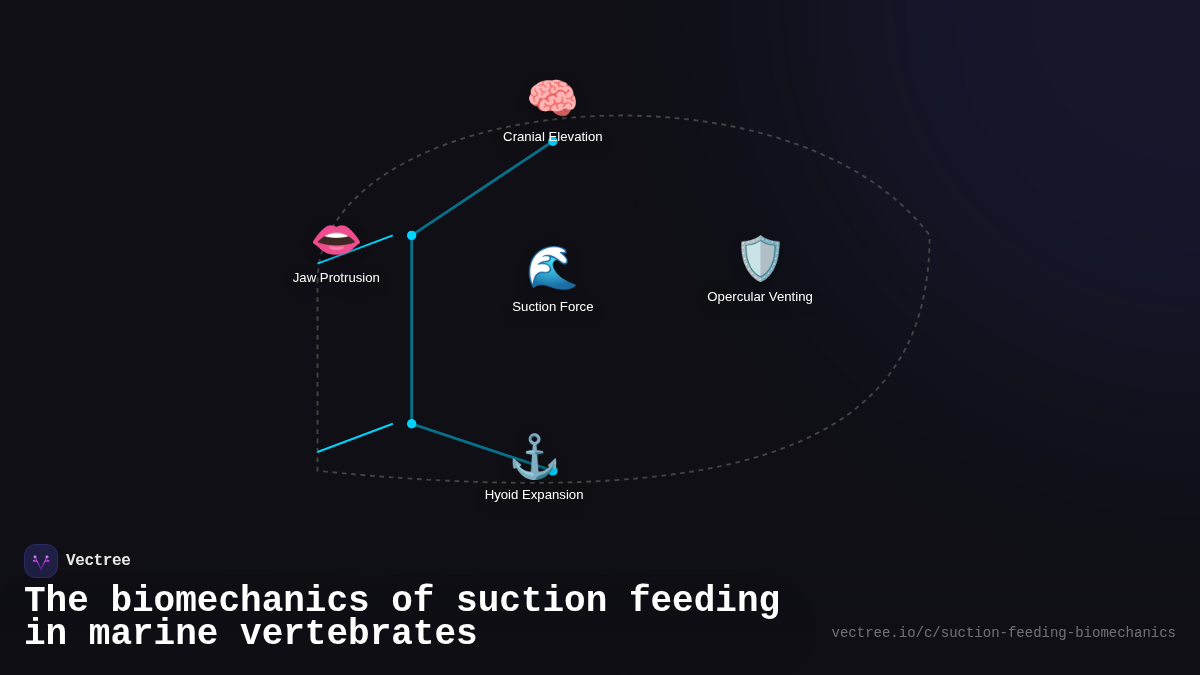 Cranial Elevation

Jaw Protrusion

Suction Force

Opercular Venting

Hyoid Expansion

Vectree

The biomechanics of suction feeding in marine vertebrates

vectree.io/c/suction-feeding-biomechanics